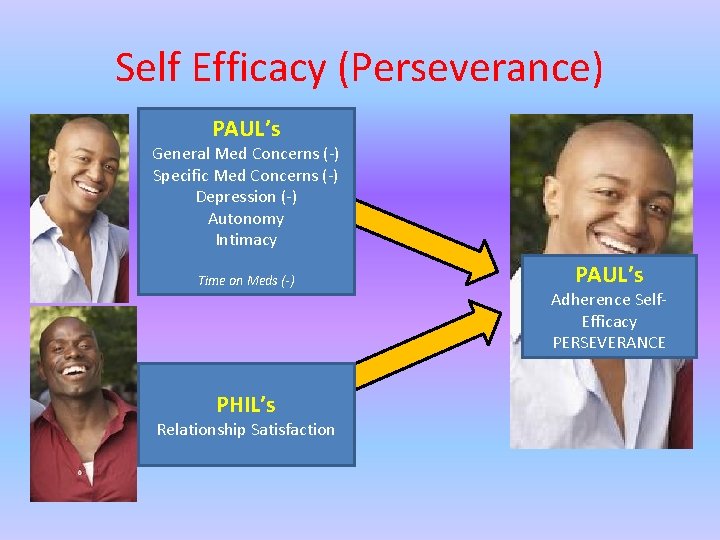 Self Efficacy (Perseverance)

PAUL's
General Med Concerns (-)
Specific Med Concerns (-)
Depression (-)
Autonomy
Intimacy

Time on Meds (-)

PHIL's
Relationship Satisfaction

PAUL's
Adherence Self-Efficacy
PERSEVERANCE